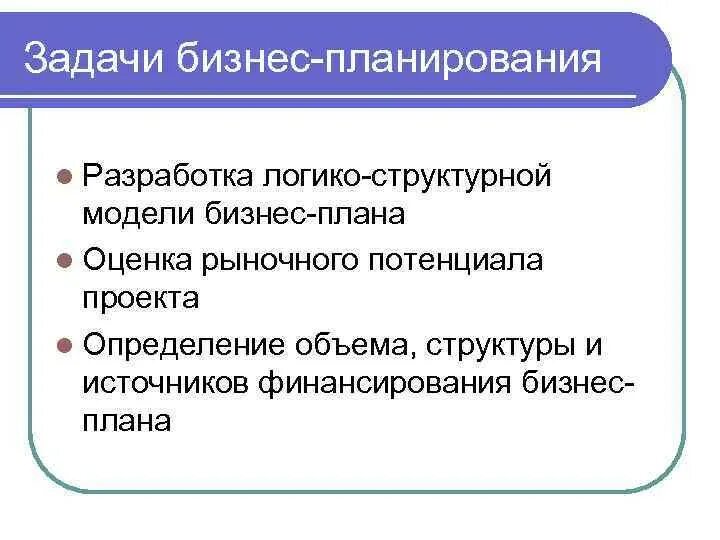 Задачи бизнес-планирования

- Разработка логико-структурной модели бизнес-плана
- Оценка рыночного потенциала проекта
- Определение объема, структуры и источников финансирования бизнес-плана